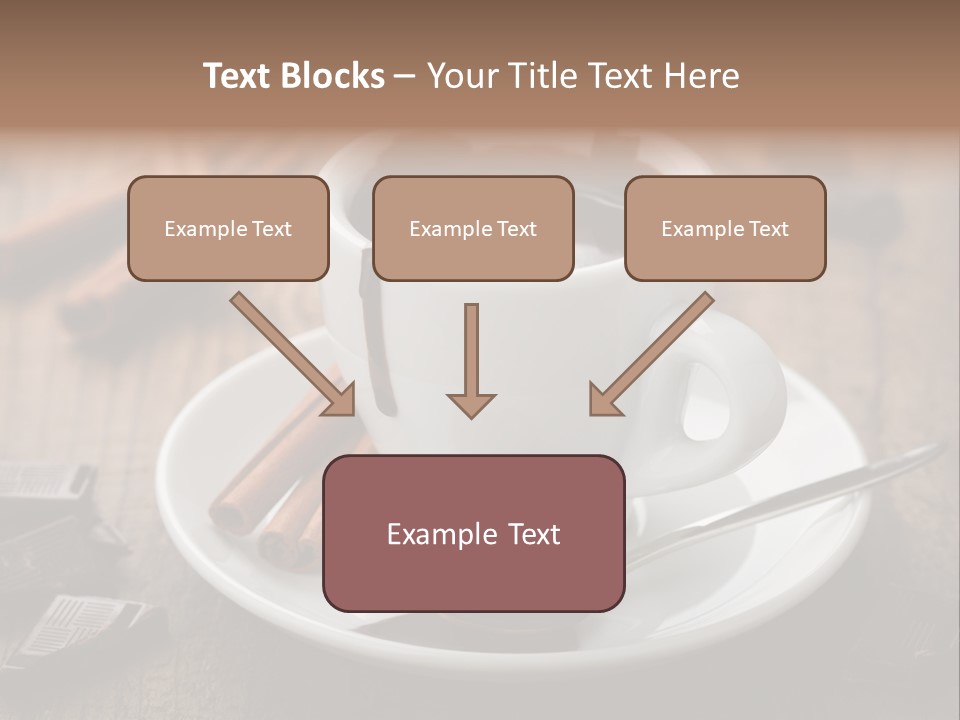 Text Blocks – Your Title Text Here

Example Text

Example Text

Example Text

Example Text